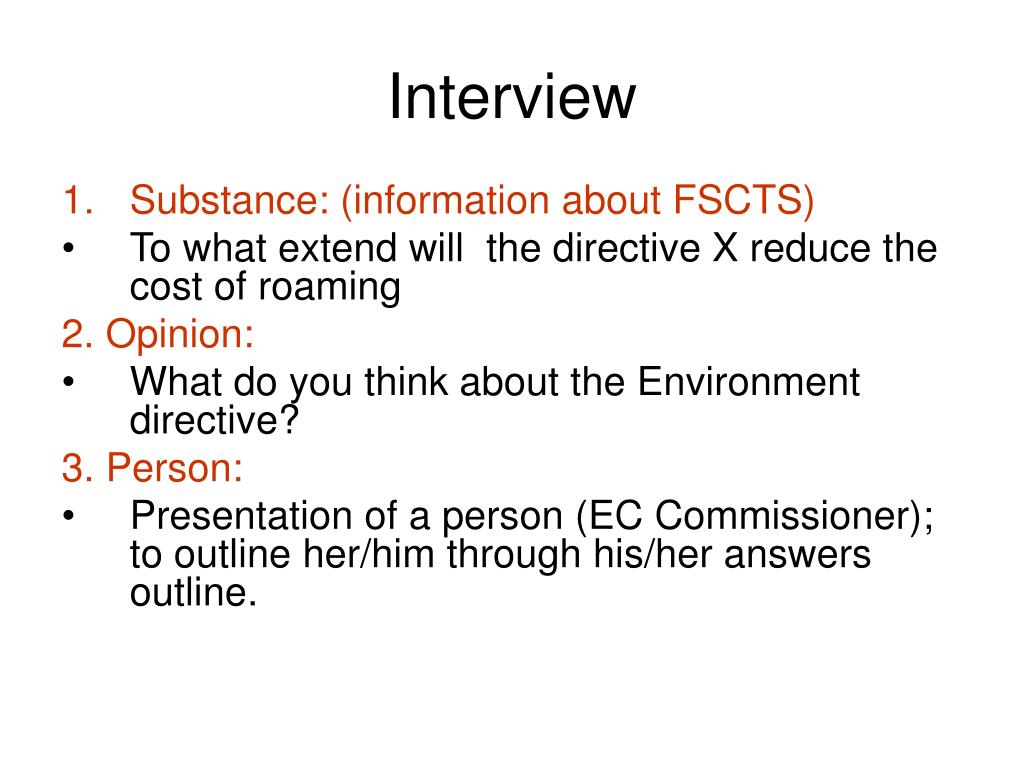 Interview

1. Substance: (information about FSCTS)

• To what extend will the directive X reduce the cost of roaming

2. Opinion:

• What do you think about the Environment directive?

3. Person:

• Presentation of a person (EC Commissioner); to outline her/him through his/her answers outline.